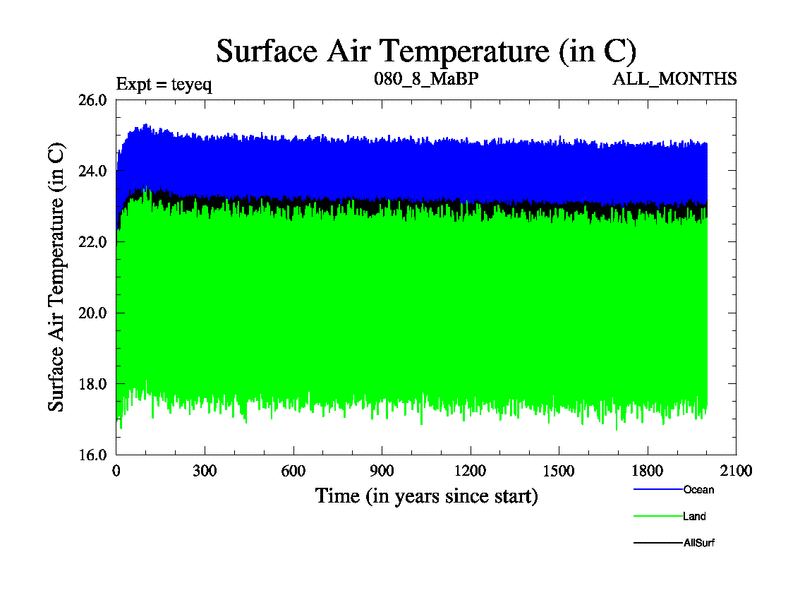 Surface Air Temperature (in C)

Expt = teyeq

080_8_MaBP

ALL_MONTHS

Surface Air Temperature (in C)

26.0
24.0
22.0
20.0
18.0
16.0

0
300
600
900
1200
1500
1800
2100

Time (in years since start)

Ocean
Land
AllSurf